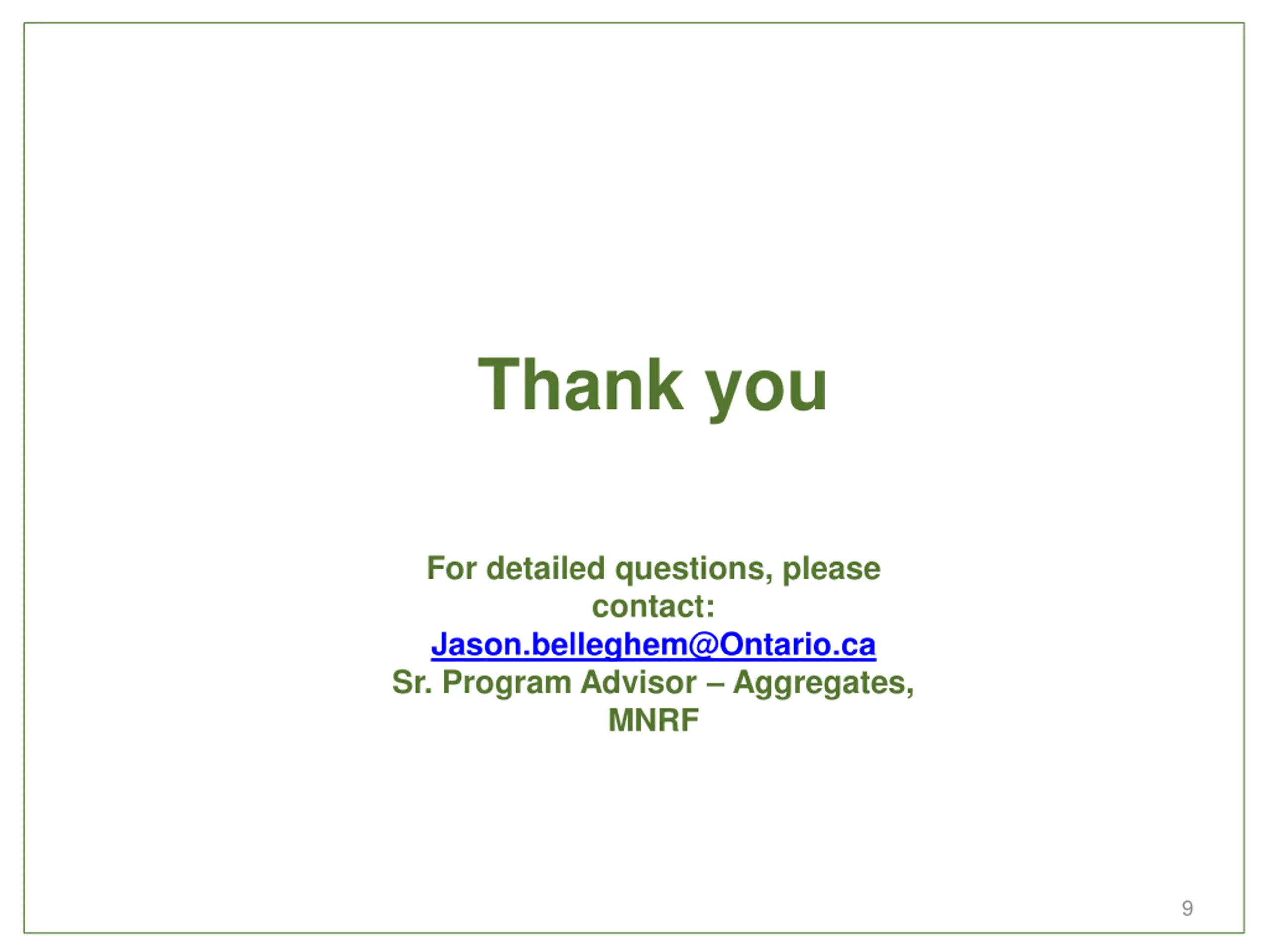 Thank you

For detailed questions, please contact:
Jason.belleghem@Ontario.ca
Sr. Program Advisor – Aggregates, MNRF

9